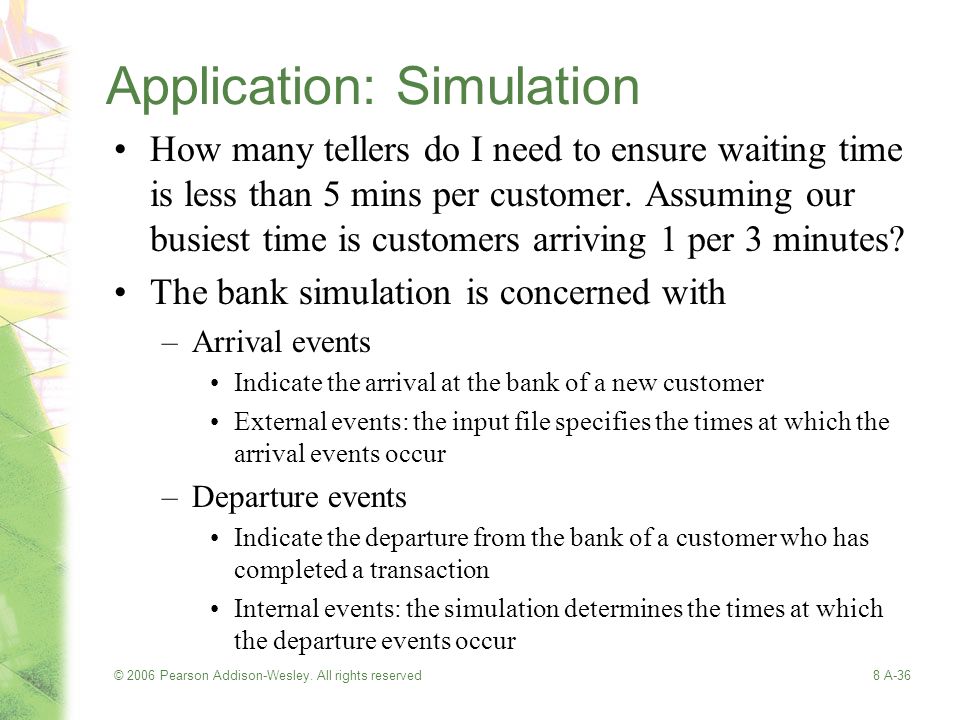 Application: Simulation

• How many tellers do I need to ensure waiting time is less than 5 mins per customer. Assuming our busiest time is customers arriving 1 per 3 minutes?

• The bank simulation is concerned with

– Arrival events

• Indicate the arrival at the bank of a new customer

• External events: the input file specifies the times at which the arrival events occur

– Departure events

• Indicate the departure from the bank of a customer who has completed a transaction

• Internal events: the simulation determines the times at which the departure events occur

© 2006 Pearson Addison-Wesley. All rights reserved

8 A-36